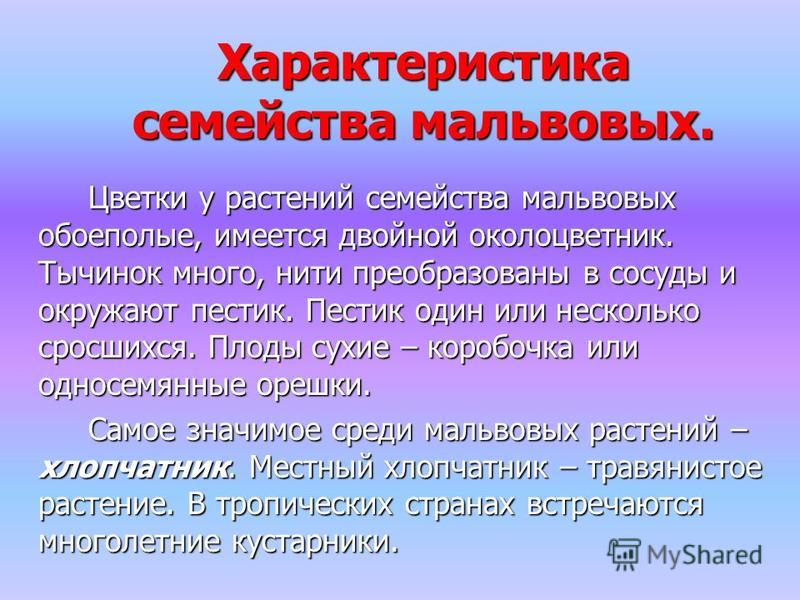 Характеристика семейства мальвовых.

Цветки у растений семейства мальвовых обоеполые, имеется двойной околоцветник. Тычинок много, нити преобразованы в сосуды и окружают пестик. Пестик один или несколько сросшихся. Плоды сухие – коробочка или односемянные орешки.

Самое значимое среди мальвовых растений – хлопчатник. Местный хлопчатник – травянистое растение. В тропических странах встречаются многолетние кустарники.

MyShared